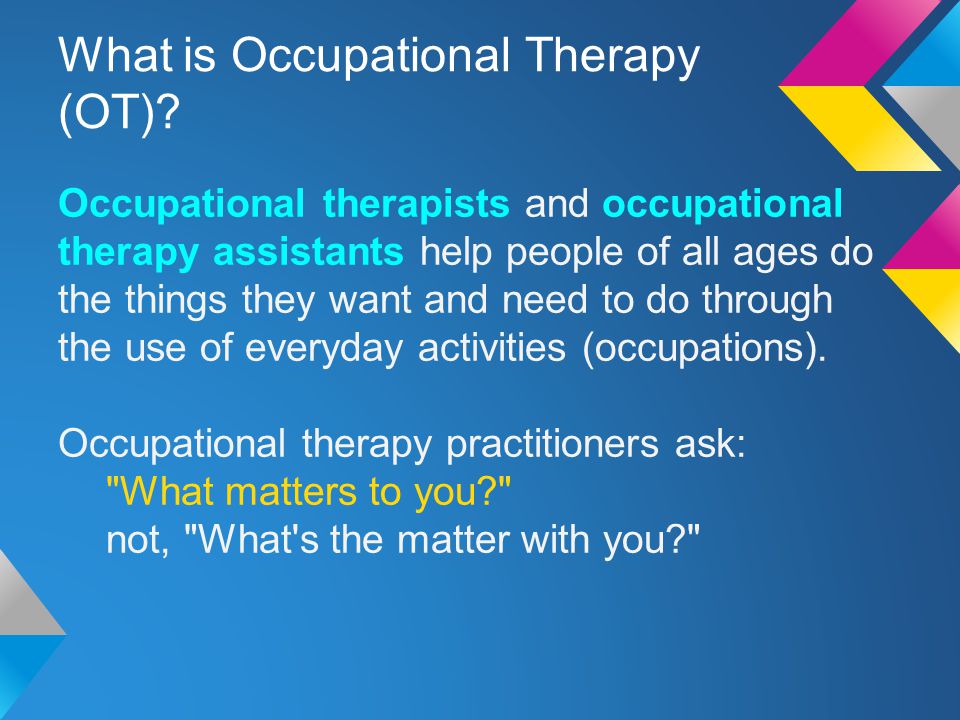 What is Occupational Therapy (OT)?

Occupational therapists and occupational therapy assistants help people of all ages do the things they want and need to do through the use of everyday activities (occupations).

Occupational therapy practitioners ask:
"What matters to you?"
not, "What's the matter with you?"